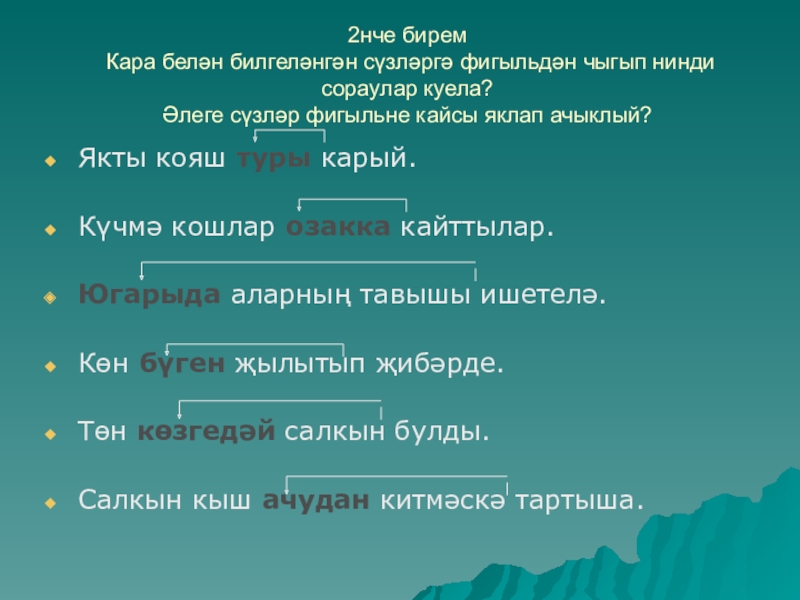 2нче бирем
Кара белән билгеләнгән сүзләргә фигыльдән чыгып нинди сораулар куела?
Әлеге сүзләр фигыльне кайсы яклап ачыклый?

Якты кояш туры карый.

Күчмә кошлар озакка кайттылар.

Югарыда аларның тавышы ишетелә.

Көн бүген җылытып җибәрде.

Төн көзгедәй салкын булды.

Салкын кыш ачудан китмәскә тартыша.